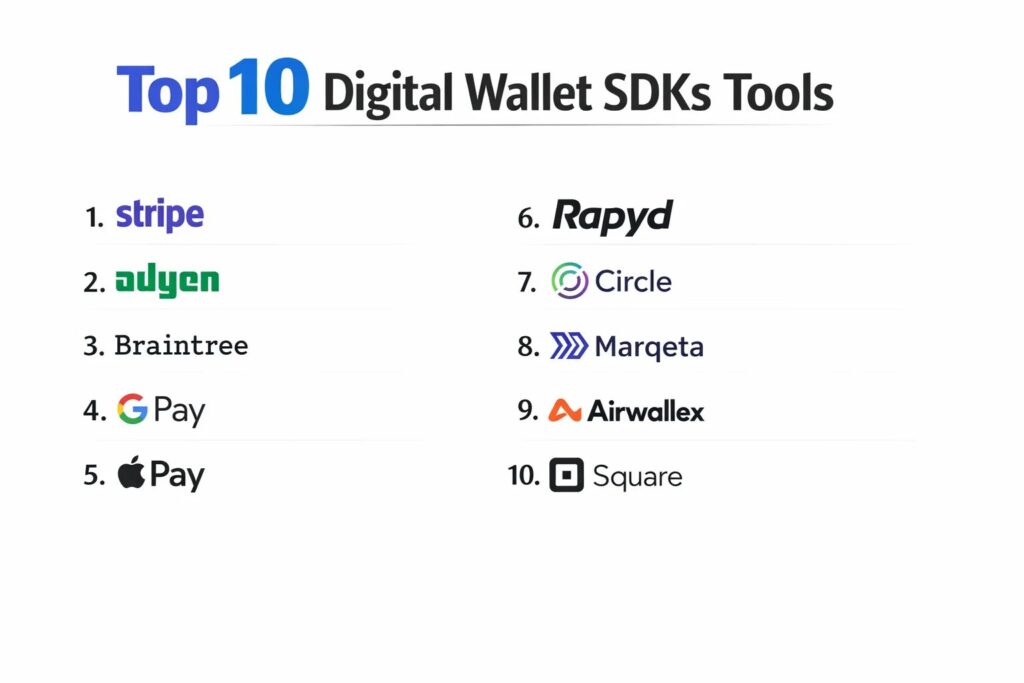 Top 10 Digital Wallet SDKs Tools

1. stripe
2. adyen
3. Braintree
4. G Pay
5. Pay

6. Rapyd
7. Circle
8. Marqeta
9. Airwallex
10. Square